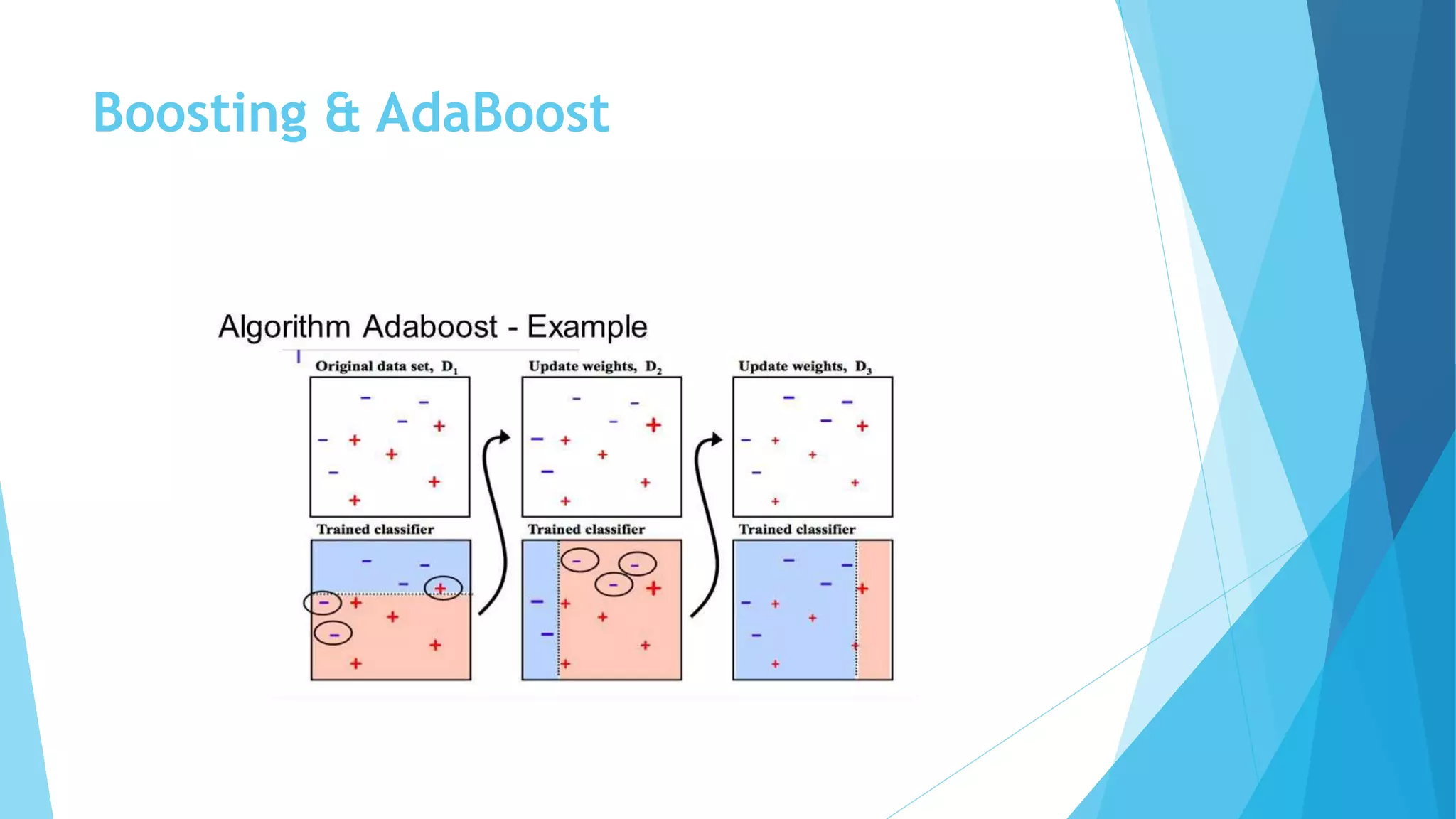 Boosting & AdaBoost

Algorithm Adaboost - Example

Original data set, $D_1$

Update weights, $D_2$

Update weights, $D_3$

Trained classifier

Trained classifier

Trained classifier